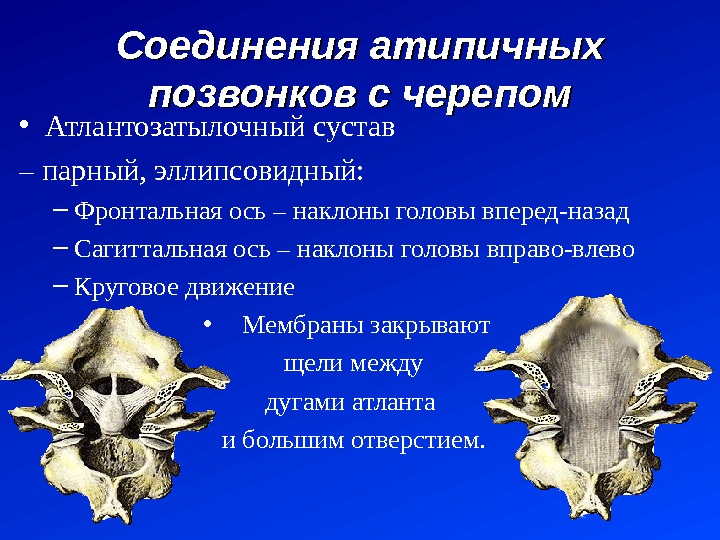 Соединения атипичных позвонков с черепом

• Атлантозатылочный сустав

– парный, эллипсовидный:

– Фронтальная ось – наклоны головы вперед-назад

– Сагиттальная ось – наклоны головы вправо-влево

– Круговое движение

• Мембраны закрывают щели между дугами атланта и большим отверстием.